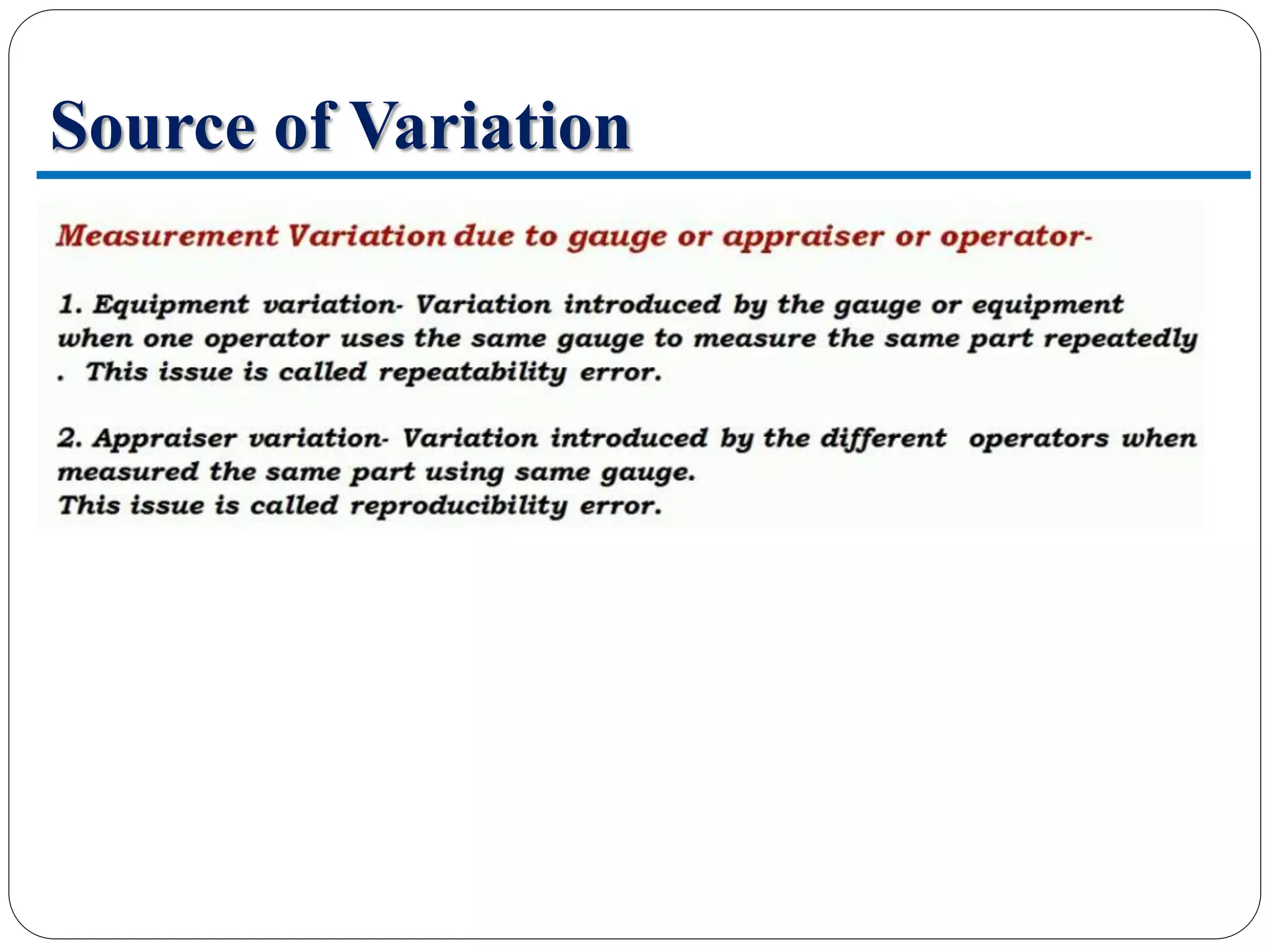 Source of Variation

Measurement Variation due to gauge or appraiser or operator-

1. Equipment variation- Variation introduced by the gauge or equipment when one operator uses the same gauge to measure the same part repeatedly . This issue is called repeatability error.

2. Appraiser variation- Variation introduced by the different operators when measured the same part using same gauge.
This issue is called reproducibility error.